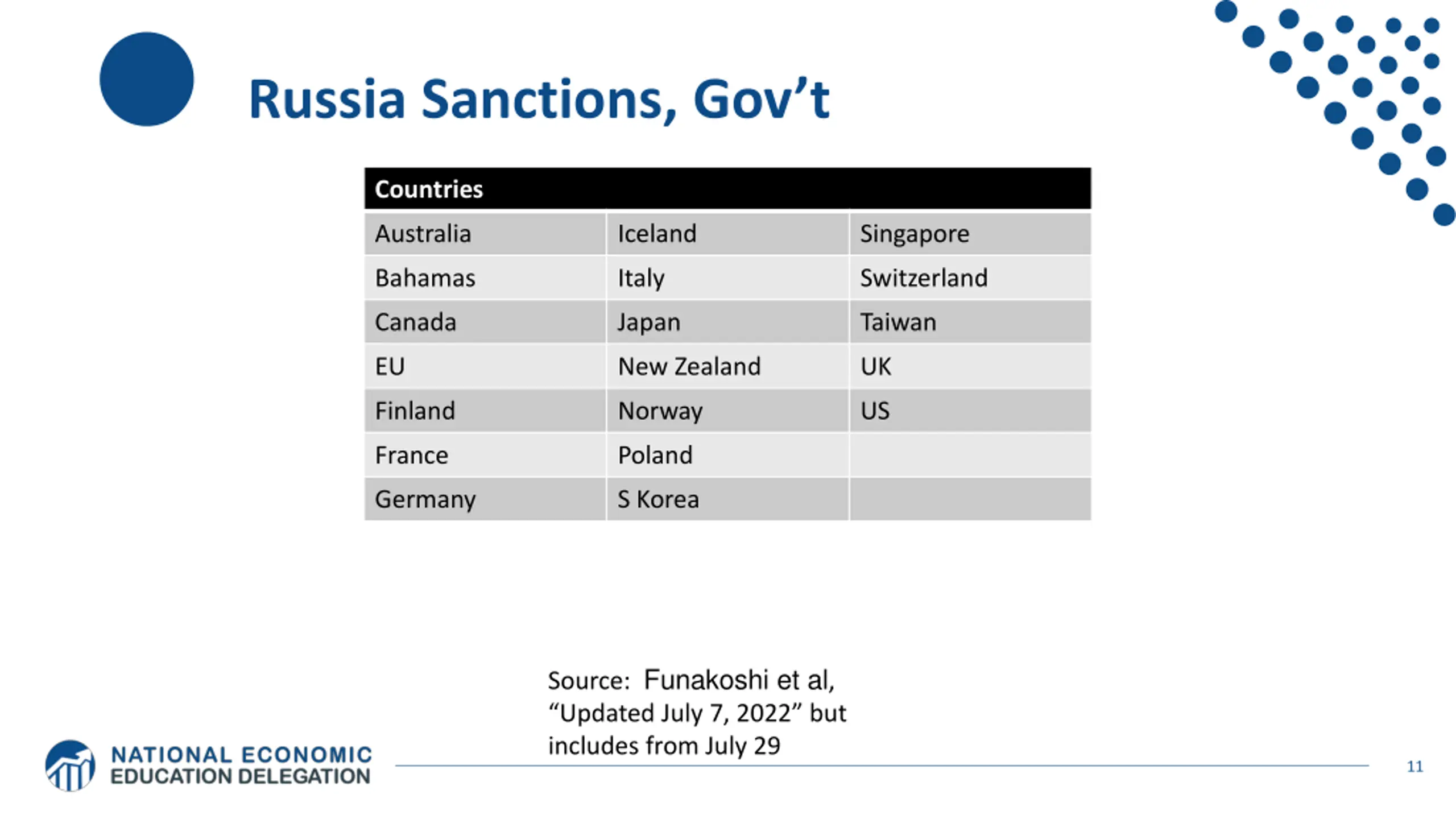 Russia Sanctions, Gov’t

| Countries | | |
|---|---|---|
| Australia | Iceland | Singapore |
| Bahamas | Italy | Switzerland |
| Canada | Japan | Taiwan |
| EU | New Zealand | UK |
| Finland | Norway | US |
| France | Poland | |
| Germany | S Korea | |

Source: Funakoshi et al, “Updated July 7, 2022” but includes from July 29

NATIONAL ECONOMIC EDUCATION DELEGATION

11